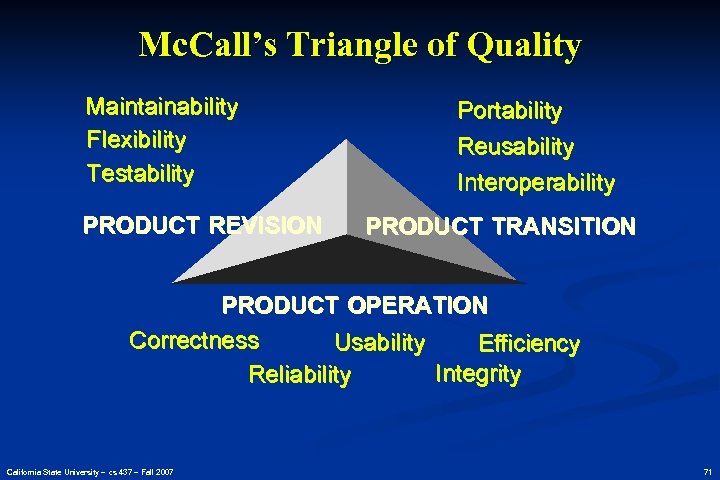 McCall's Triangle of Quality

Maintainability
Flexibility
Testability

Portability
Reusability
Interoperability

PRODUCT REVISION

PRODUCT TRANSITION

PRODUCT OPERATION

Correctness
Usability
Efficiency
Reliability
Integrity

California State University – cs 437 – Fall 2007

71